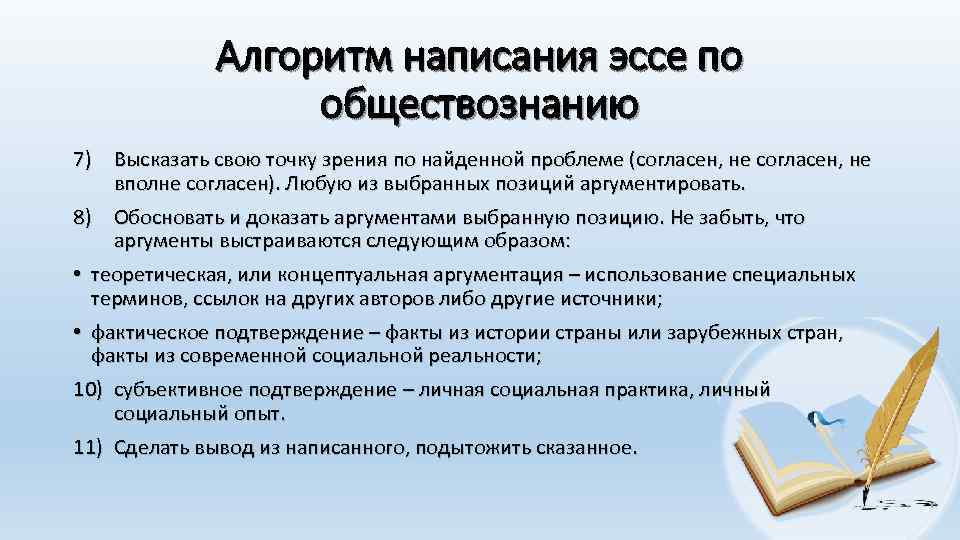 Алгоритм написания эссе по обществознанию

7) Высказать свою точку зрения по найденной проблеме (согласен, не согласен, не вполне согласен). Любую из выбранных позиций аргументировать.

8) Обосновать и доказать аргументами выбранную позицию. Не забыть, что аргументы выстраиваются следующим образом:

• теоретическая, или концептуальная аргументация – использование специальных терминов, ссылок на других авторов либо другие источники;

• фактическое подтверждение – факты из истории страны или зарубежных стран, факты из современной социальной реальности;

10) субъективное подтверждение – личная социальная практика, личный социальный опыт.

11) Сделать вывод из написанного, подытожить сказанное.